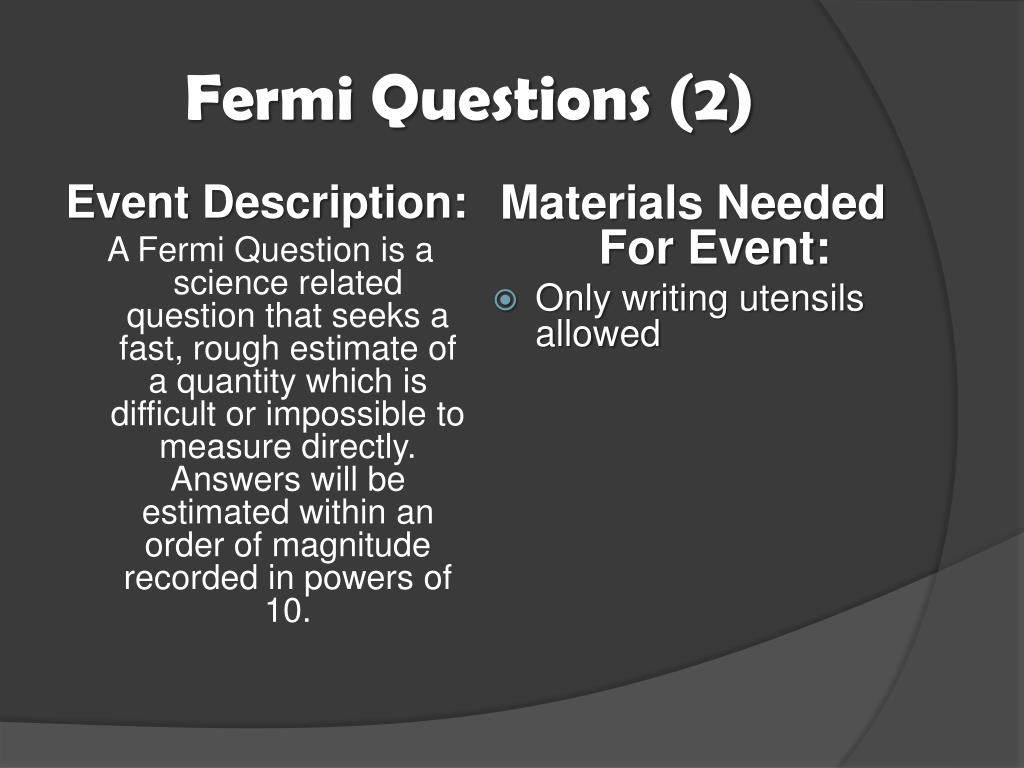 Fermi Questions (2)

Event Description:

A Fermi Question is a science related question that seeks a fast, rough estimate of a quantity which is difficult or impossible to measure directly. Answers will be estimated within an order of magnitude recorded in powers of 10.

Materials Needed For Event:

Only writing utensils allowed